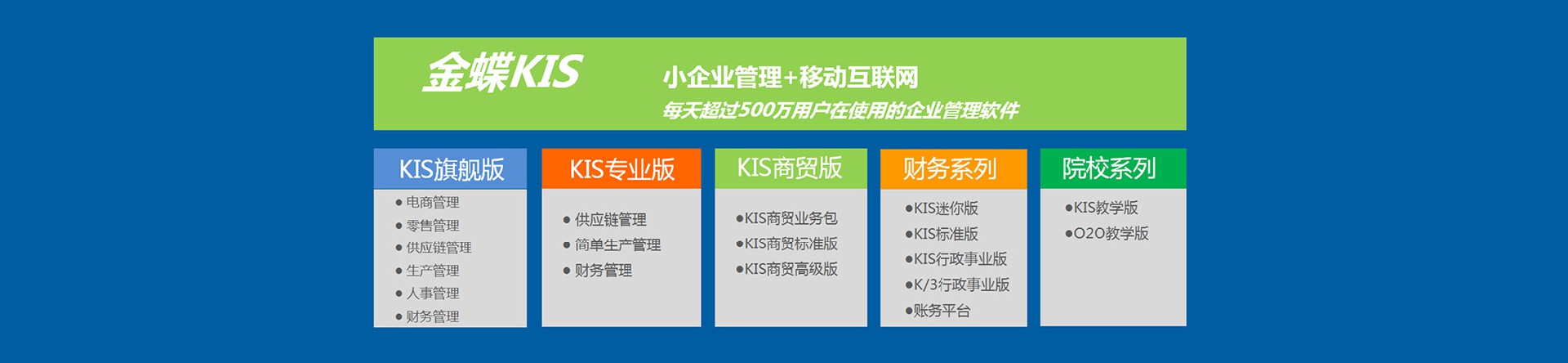 金蝶KIS

小企业管理+移动互联网

每天超过500万用户在使用的企业管理软件

KIS旗舰版

● 电商管理
● 零售管理
● 供应链管理
● 生产管理
● 人事管理
● 财务管理

KIS专业版

● 供应链管理
● 简单生产管理
● 财务管理

KIS商贸版

●KIS商贸业务包
●KIS商贸标准版
●KIS商贸高级版

财务系列

●KIS迷你版
●KIS标准版
●KIS行政事业版
●K/3行政事业版
●账务平台

院校系列

●KIS教学版
●O2O教学版